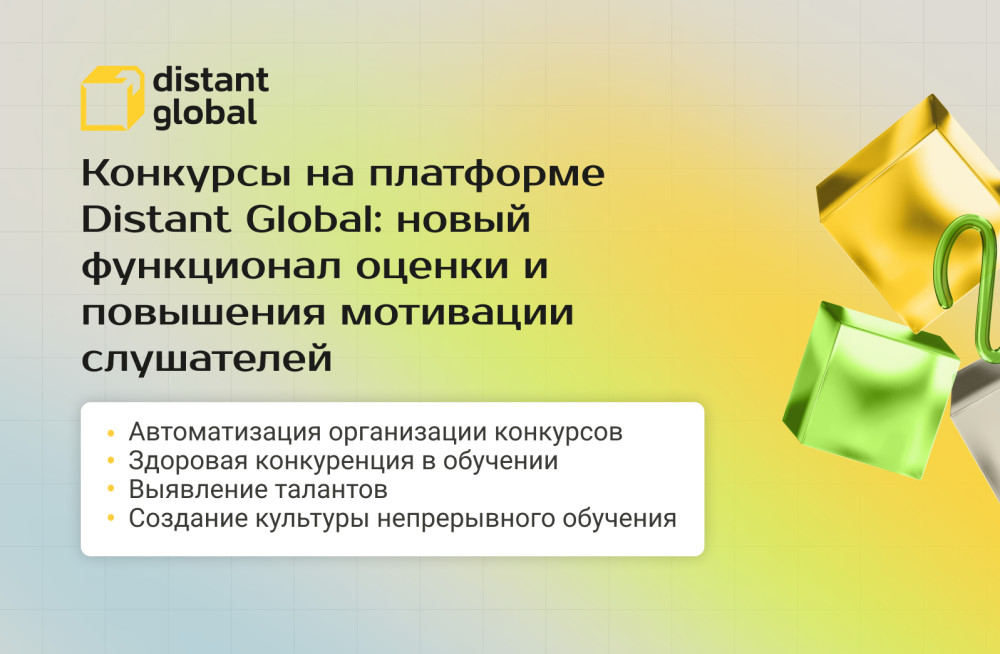 distant global

Конкурсы на платформе Distant Global: новый функционал оценки и повышения мотивации слушателей

• Автоматизация организации конкурсов
• Здоровая конкуренция в обучении
• Выявление талантов
• Создание культуры непрерывного обучения